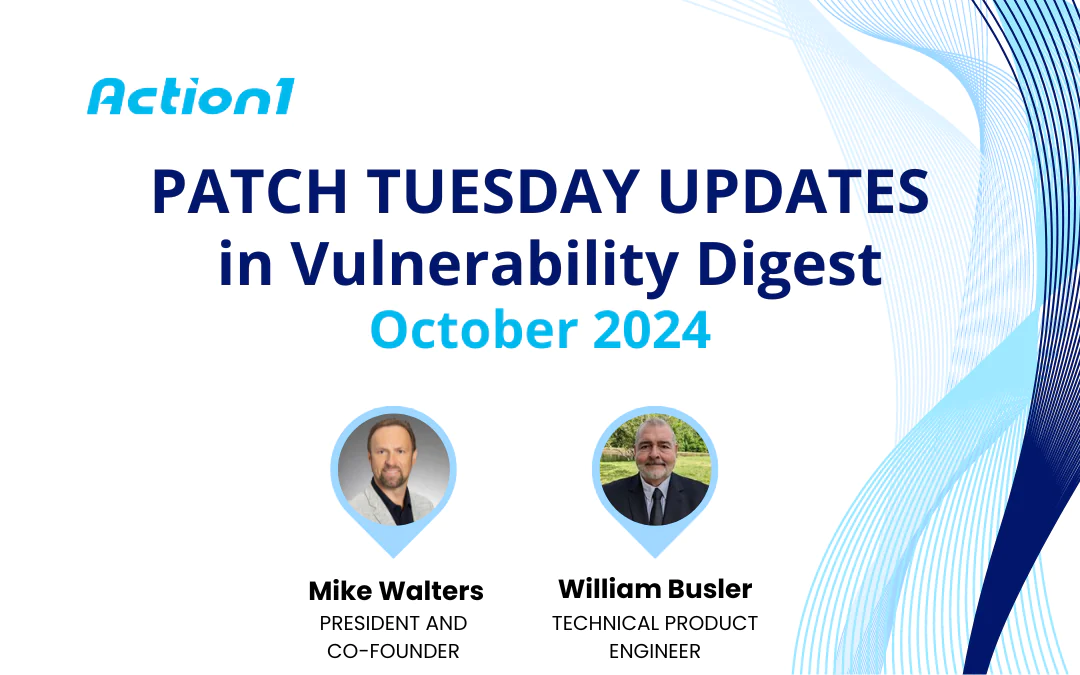 Action1

PATCH TUESDAY UPDATES in Vulnerability Digest
October 2024

Mike Walters
PRESIDENT AND CO-FOUNDER

William Busler
TECHNICAL PRODUCT ENGINEER